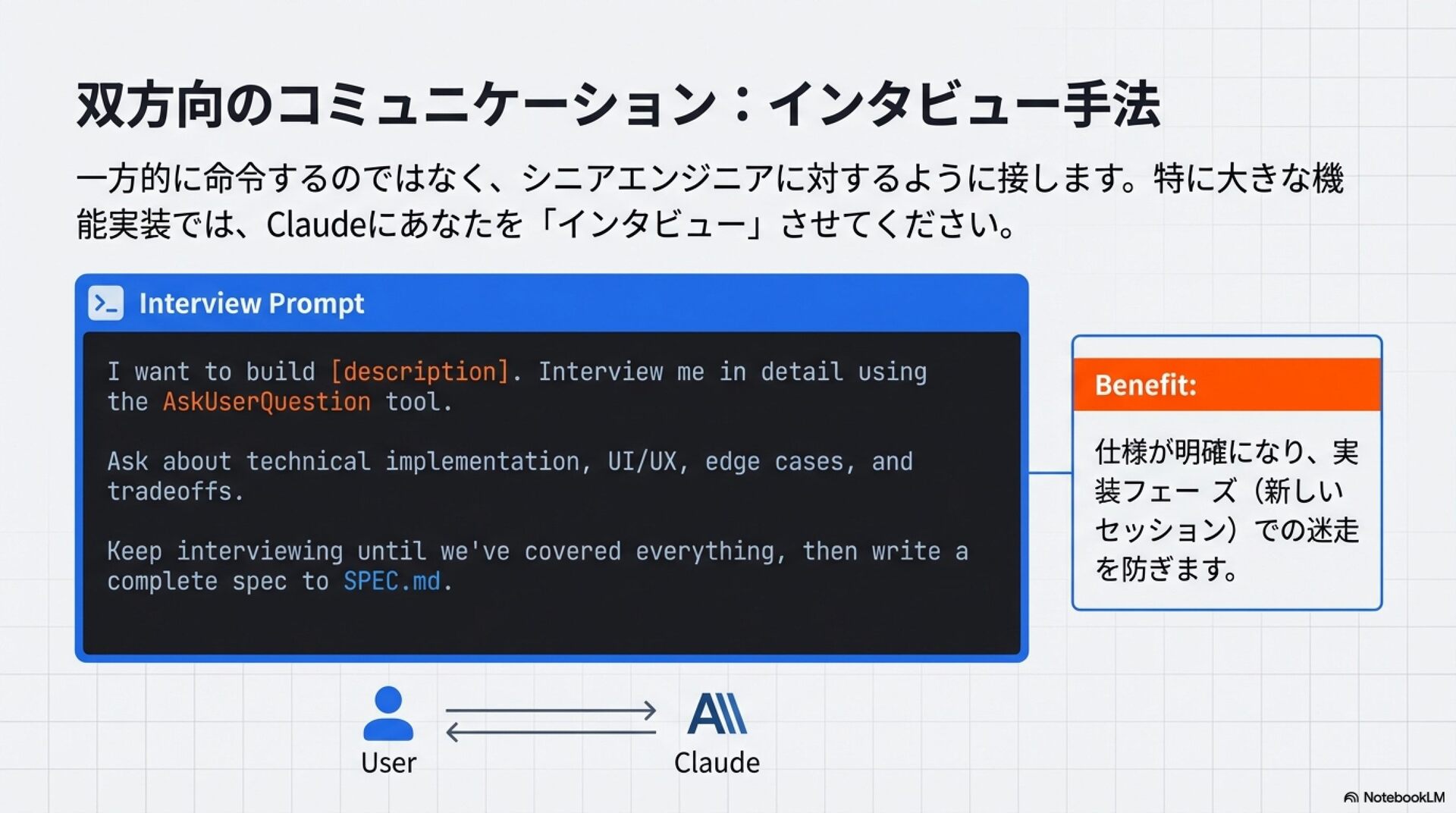 双方向のコミュニケーション：インタビュー手法

一方的に命令するのではなく、シニアエンジニアに対するように接します。特に大きな機能実装では、Claudeにあなたを「インタビュー」させてください。

Interview Prompt

I want to build [description]. Interview me in detail using the AskUserQuestion tool.

Ask about technical implementation, UI/UX, edge cases, and tradeoffs.

Keep interviewing until we've covered everything, then write a complete spec to SPEC.md.

Benefit:

仕様が明確になり、実装フェーズ（新しいセッション）での迷走を防ぎます。

User

Claude

NotebookLM